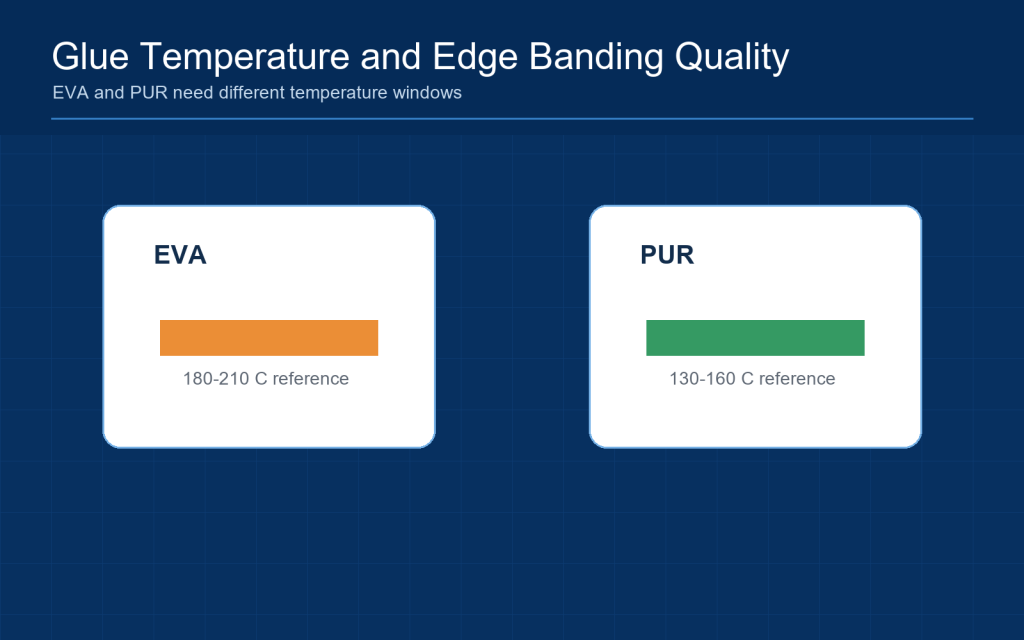 Glue Temperature and Edge Banding Quality

EVA and PUR need different temperature windows

EVA

180-210 C reference

PUR

130-160 C reference